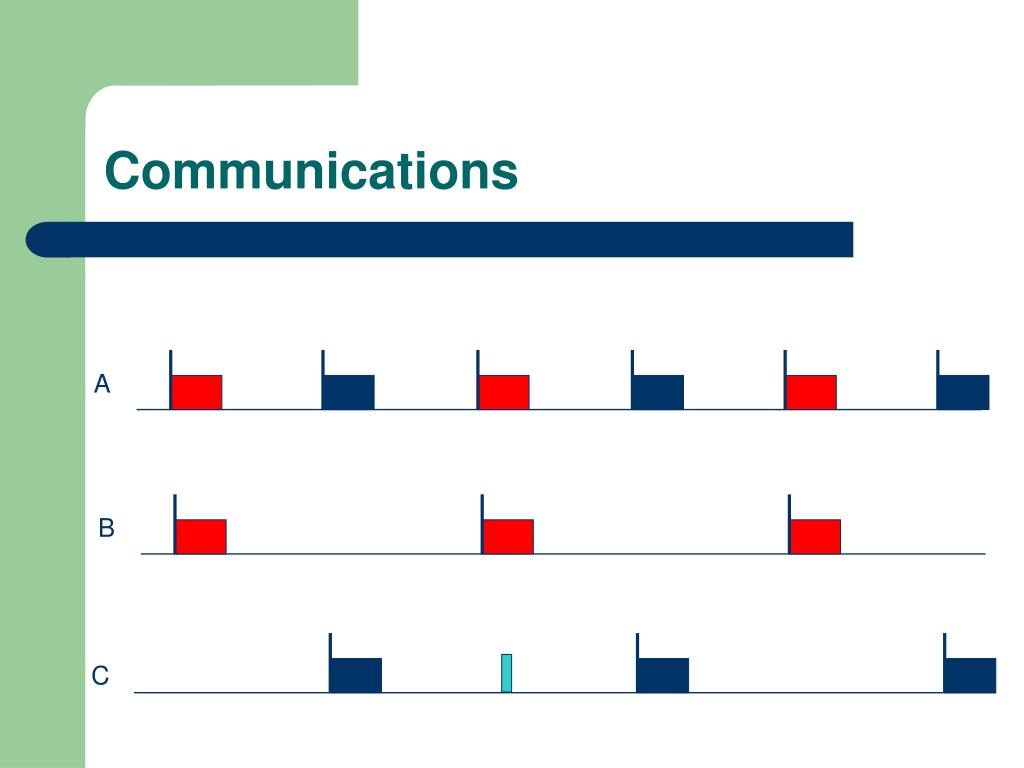 Communications

A

B

C